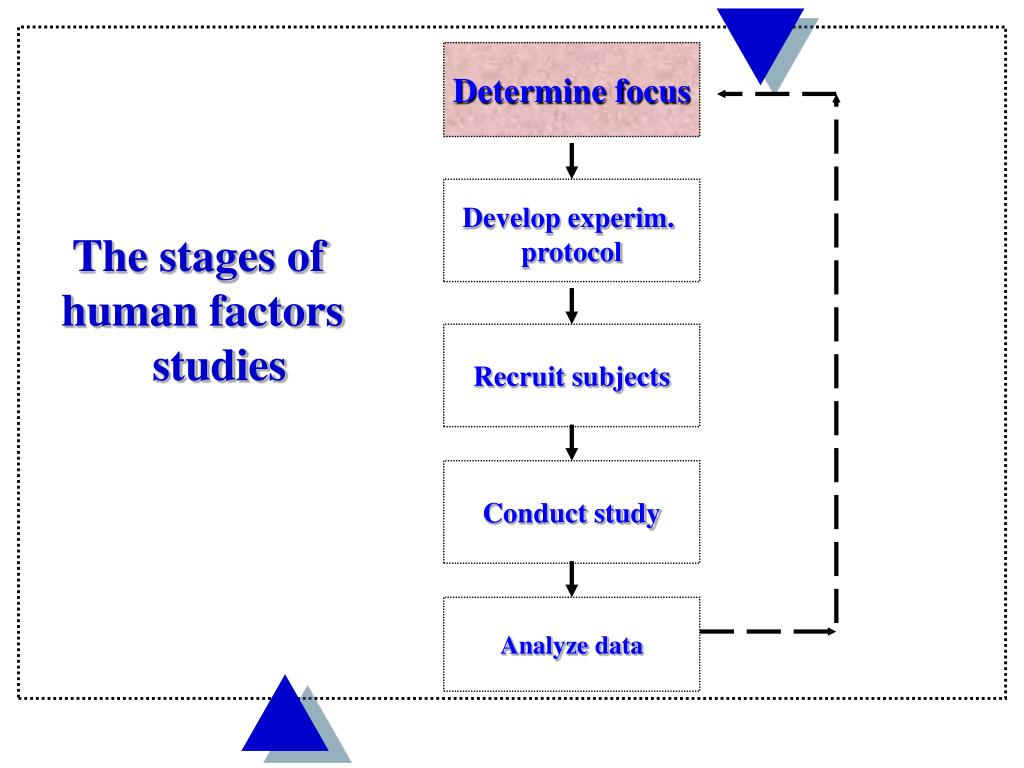 The stages of human factors studies

Determine focus

Develop experim. protocol

Recruit subjects

Conduct study

Analyze data